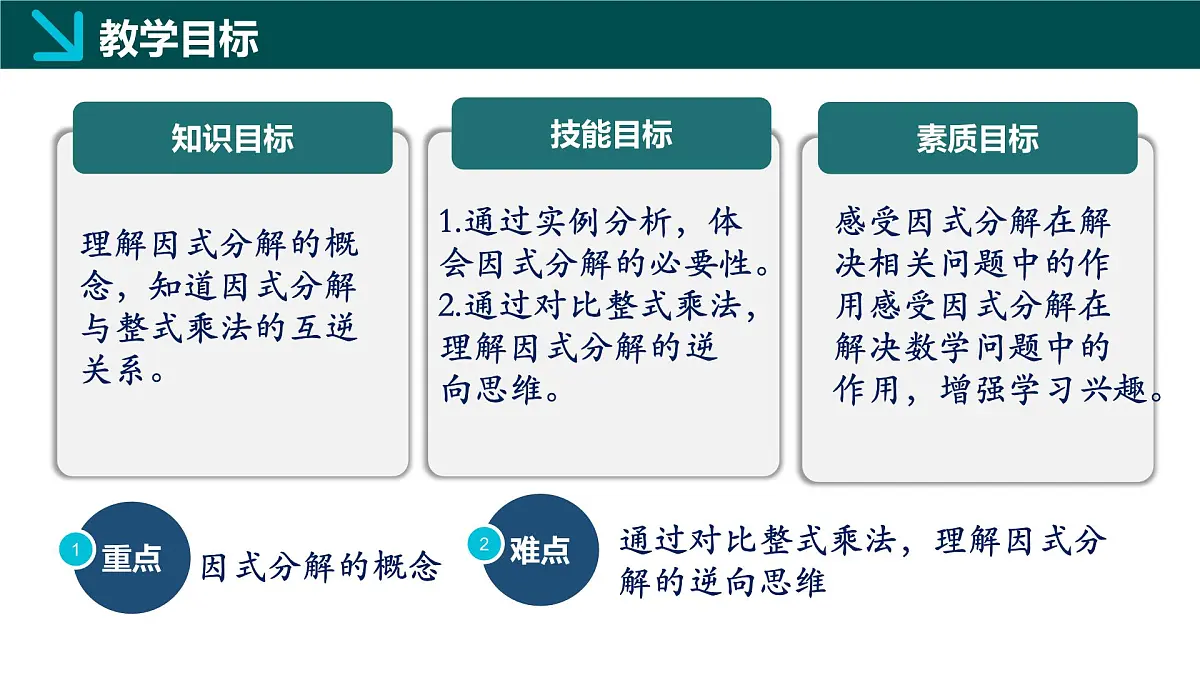 教学目标

知识目标

理解因式分解的概念，知道因式分解与整式乘法的互逆关系。

技能目标

1.通过实例分析，体会因式分解的必要性。
2.通过对比整式乘法，理解因式分解的逆向思维。

素质目标

感受因式分解在解决相关问题中的作用感受因式分解在解决数学问题中的作用，增强学习兴趣。

1 重点 因式分解的概念

2 难点 通过对比整式乘法，理解因式分解的逆向思维